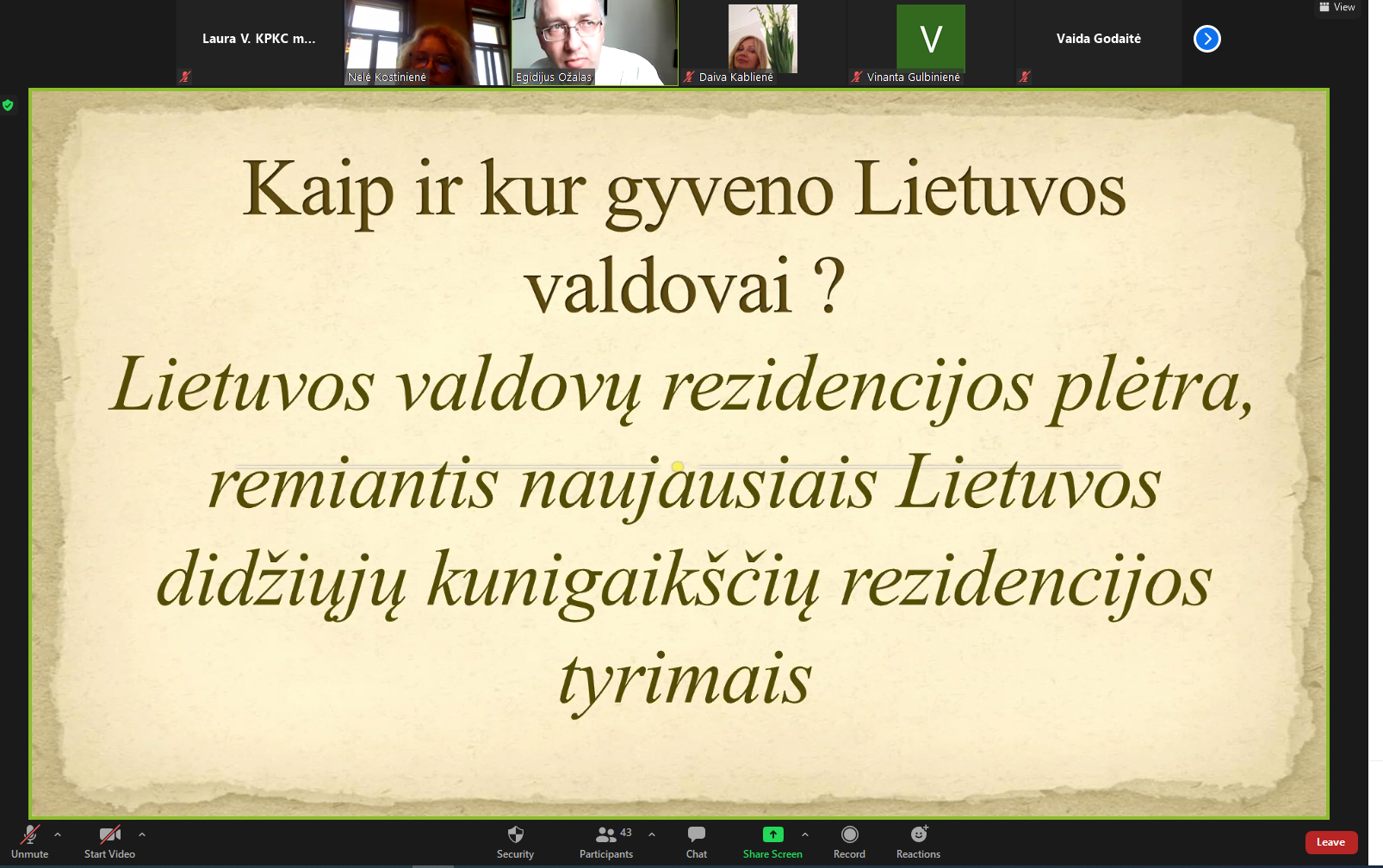 View

Laura V. KPKC m...

Nelė Kostinienė

Egidijus Ožalas

Daiva Kablienė

V

Vinanta Gulbinienė

Vaida Godaitė

Kaip ir kur gyveno Lietuvos valdovai ?

Lietuvos valdovų rezidencijos plėtra, remiantis naujausiais Lietuvos didžiųjų kunigaikščių rezidencijos tyrimais

Unmute

Start Video

Security

43

Participants

Chat

Share Screen

Record

Reactions

Leave